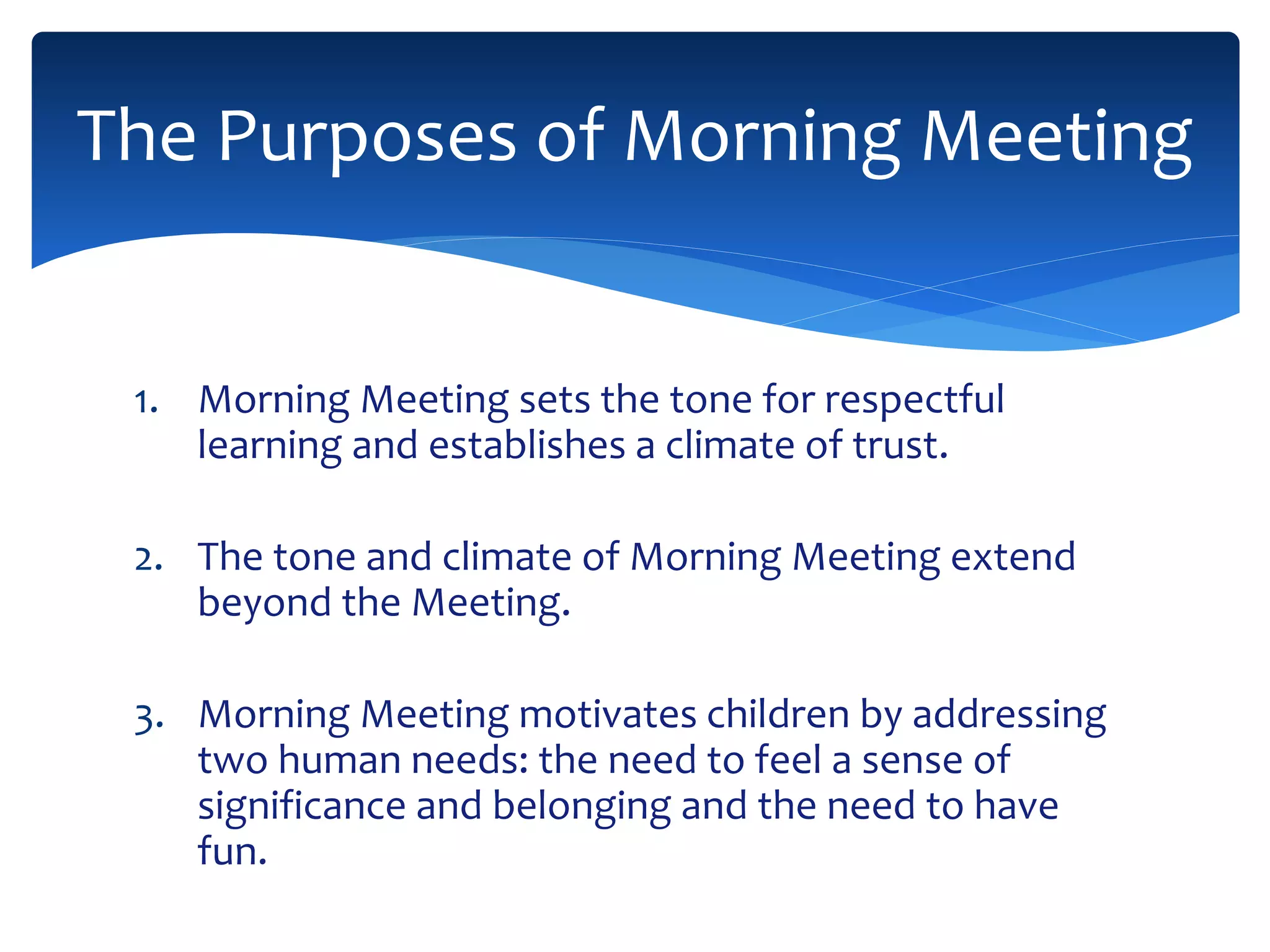 The Purposes of Morning Meeting

1. Morning Meeting sets the tone for respectful learning and establishes a climate of trust.

2. The tone and climate of Morning Meeting extend beyond the Meeting.

3. Morning Meeting motivates children by addressing two human needs: the need to feel a sense of significance and belonging and the need to have fun.